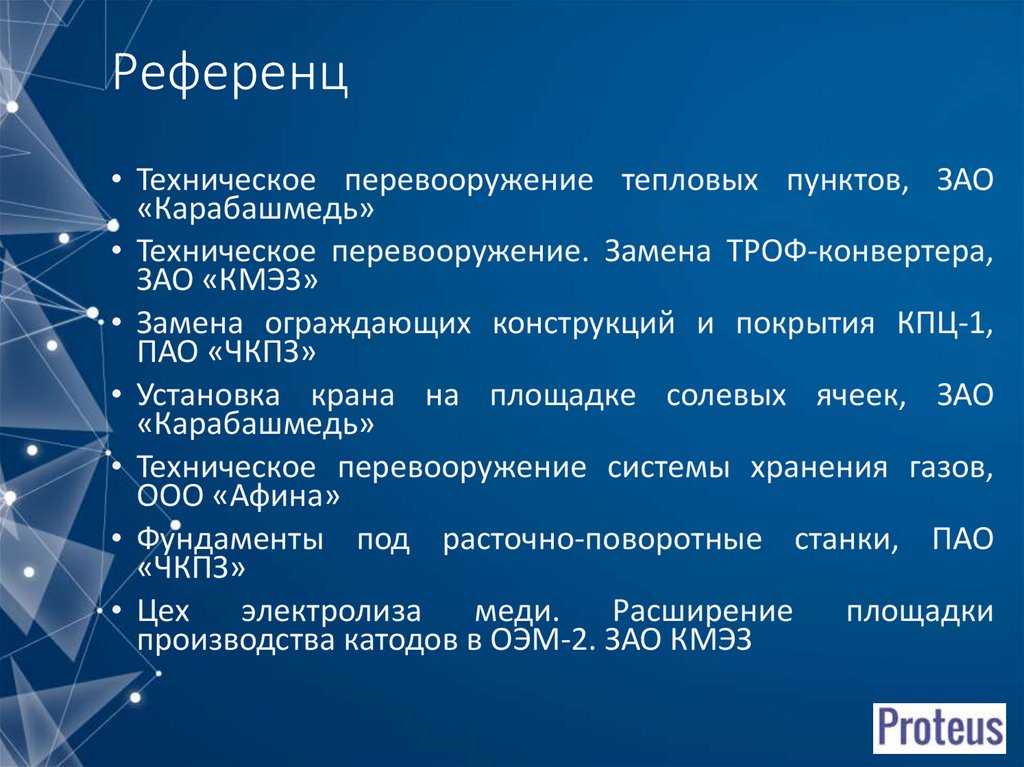 Референц

• Техническое перевооружение тепловых пунктов, ЗАО «Карабашмедь»
• Техническое перевооружение. Замена ТРОФ-конвертера, ЗАО «КМЭЗ»
• Замена ограждающих конструкций и покрытия КПЦ-1, ПАО «ЧКПЗ»
• Установка крана на площадке солевых ячеек, ЗАО «Карабашмедь»
• Техническое перевооружение системы хранения газов, ООО «Афина»
• Фундаменты под расточно-поворотные станки, ПАО «ЧКПЗ»
• Цех электролиза меди. Расширение площадки производства катодов в ОЭМ-2. ЗАО КМЭЗ

Proteus